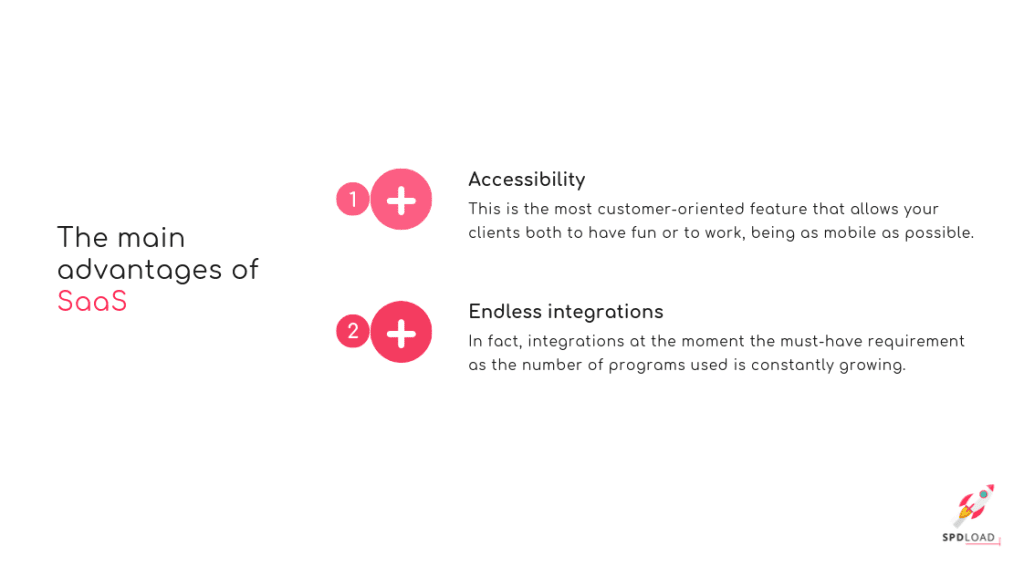 The main advantages of SaaS

1 +

Accessibility

This is the most customer-oriented feature that allows your clients both to have fun or to work, being as mobile as possible.

2 +

Endless integrations

In fact, integrations at the moment the must-have requirement as the number of programs used is constantly growing.

SPDLOAD